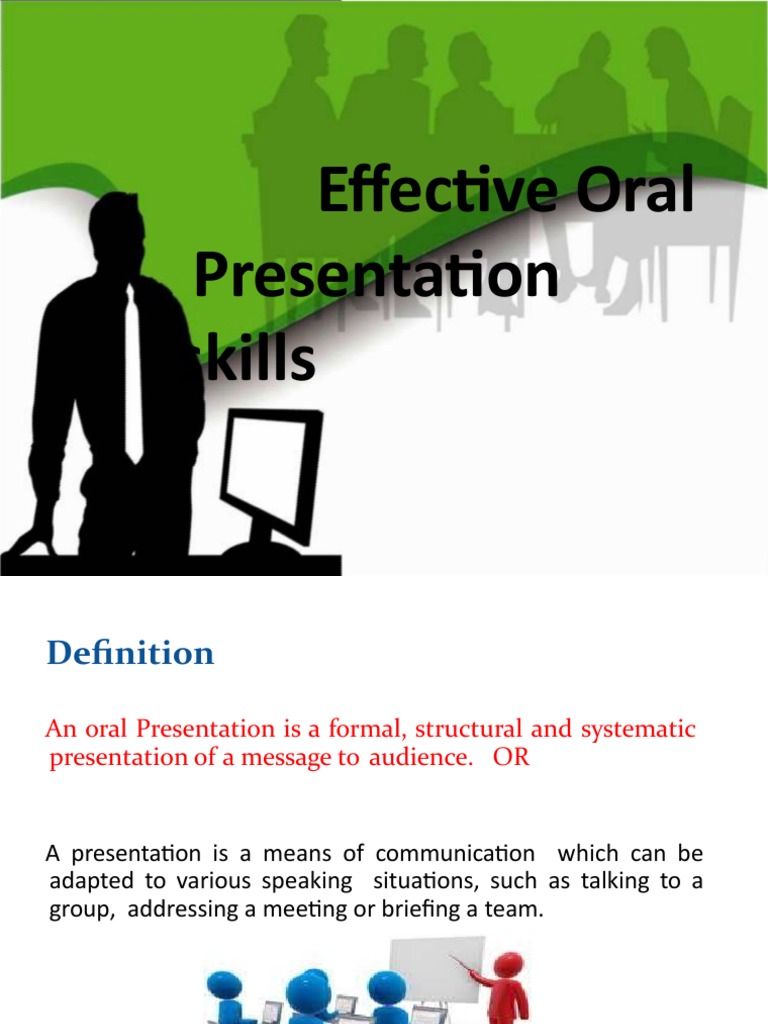 Effective Oral Presentation kills

Definition

An oral Presentation is a formal, structural and systematic presentation of a message to audience. OR

A presentation is a means of communication which can be adapted to various speaking situations, such as talking to a group, addressing a meeting or briefing a team.